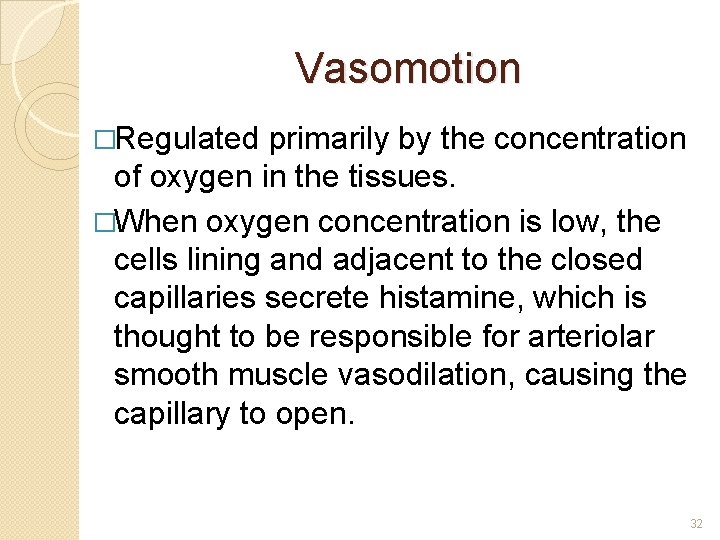 Vasomotion

□Regulated primarily by the concentration of oxygen in the tissues.

□When oxygen concentration is low, the cells lining and adjacent to the closed capillaries secrete histamine, which is thought to be responsible for arteriolar smooth muscle vasodilation, causing the capillary to open.

32